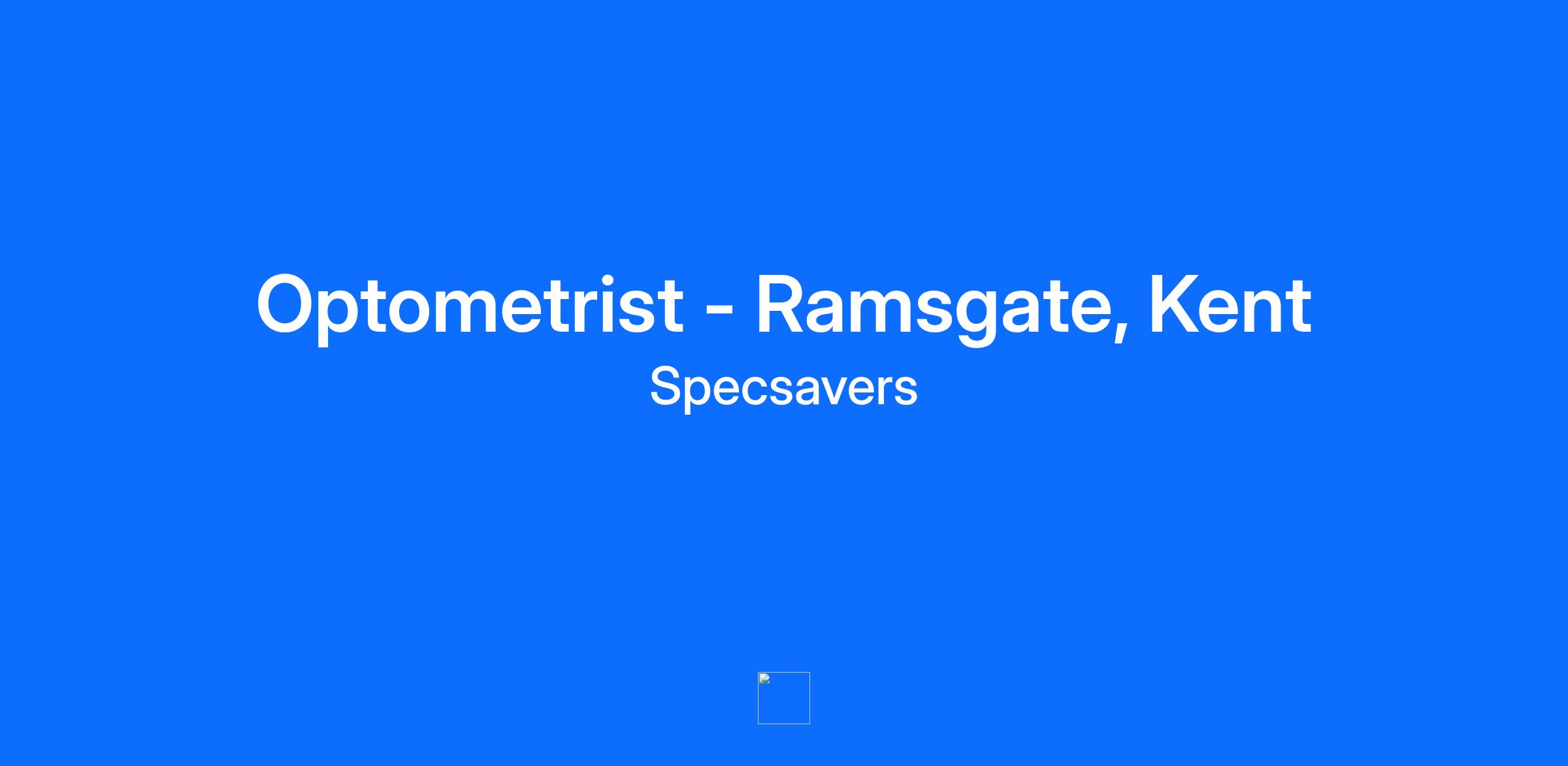 Optometrist - Ramsgate, Kent

Specsavers